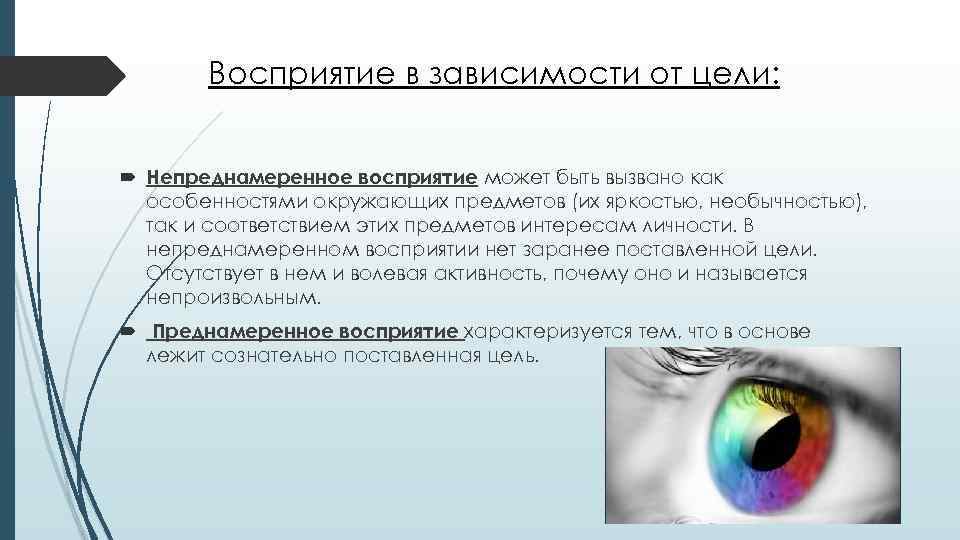 Восприятие в зависимости от цели:

Непреднамеренное восприятие может быть вызвано как особенностями окружающих предметов (их яркостью, необычностью), так и соответствием этих предметов интересам личности. В непреднамеренном восприятии нет заранее поставленной цели. Отсутствует в нем и волевая активность, почему оно и называется непроизвольным.

Преднамеренное восприятие характеризуется тем, что в основе лежит сознательно поставленная цель.